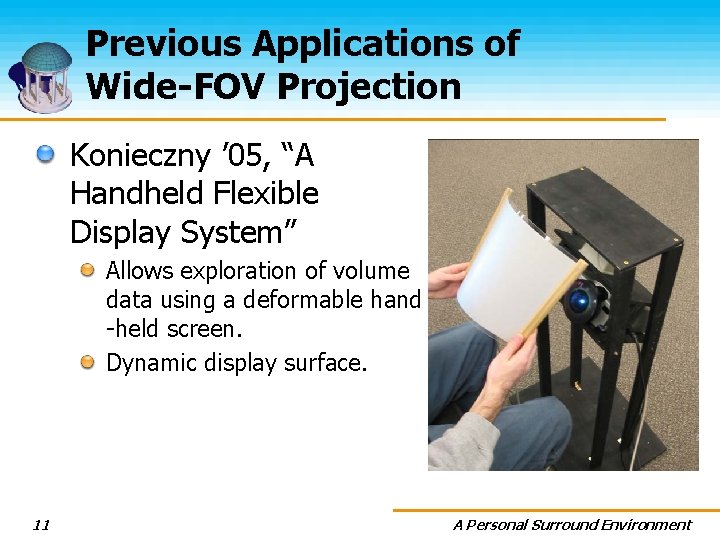 Previous Applications of Wide-FOV Projection

Konieczny ’05, “A Handheld Flexible Display System”

Allows exploration of volume data using a deformable hand -held screen.

Dynamic display surface.

11

A Personal Surround Environment